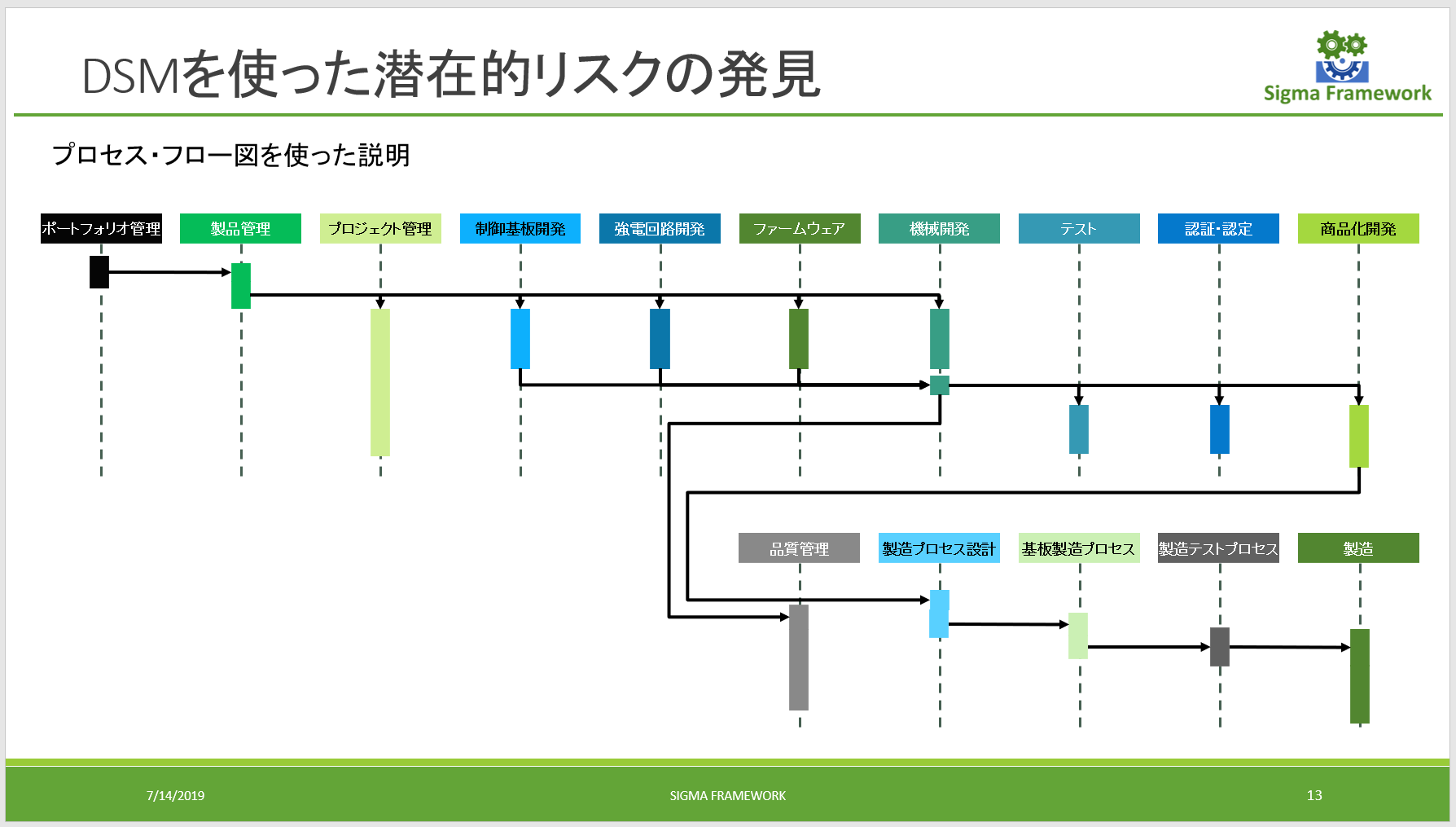 DSMを使った潜在的リスクの発見

Sigma Framework

プロセス･フロー図を使った説明

ポートフォリオ管理

製品管理

プロジェクト管理

制御基板開発

強電回路開発

ファームウェア

機械開発

テスト

認証･認定

商品化開発

品質管理

製造プロセス設計

基板製造プロセス

製造テストプロセス

製造

7/14/2019

SIGMA FRAMEWORK

13